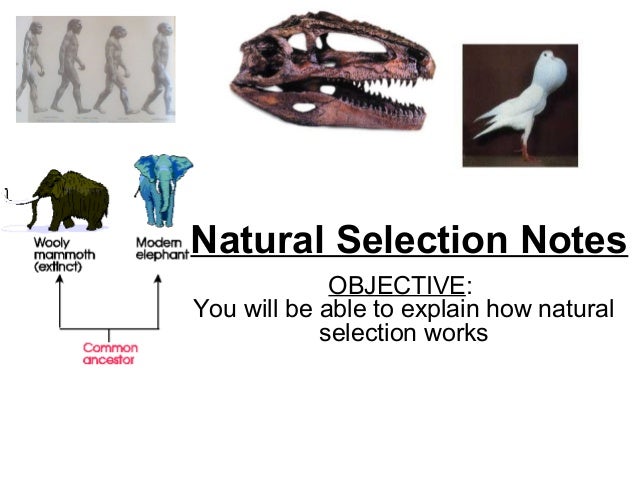 Wooly mammoth (extinct)

Modern elephant

Common ancestor

Natural Selection Notes

OBJECTIVE:
You will be able to explain how natural selection works